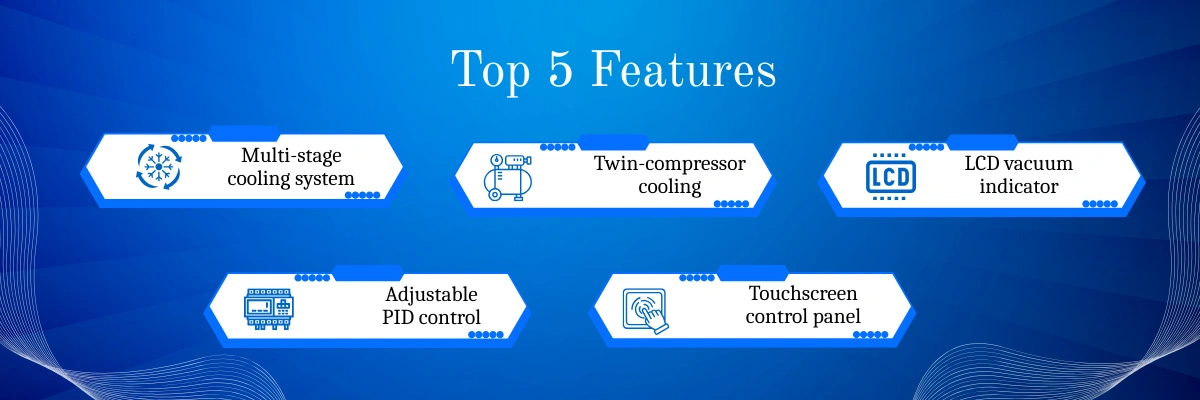 Top 5 Features

Multi-stage cooling system

Twin-compressor cooling

LCD

LCD vacuum indicator

Adjustable PID control

Touchscreen control panel